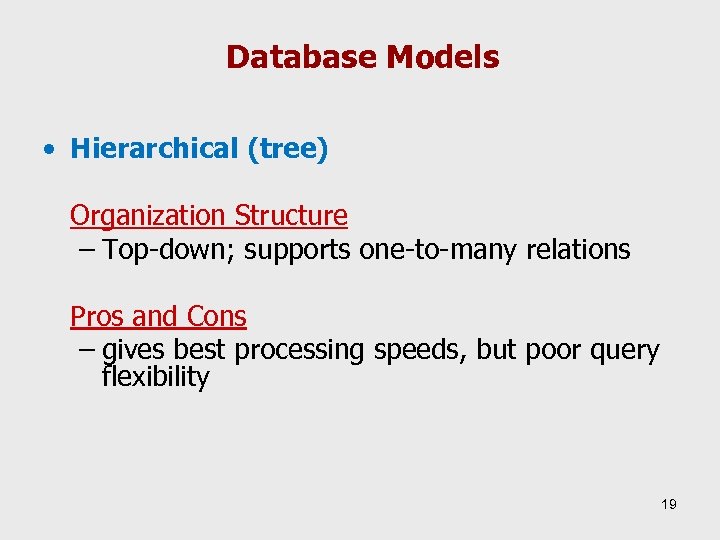 Database Models

• Hierarchical (tree)

Organization Structure
– Top-down; supports one-to-many relations

Pros and Cons
– gives best processing speeds, but poor query flexibility

19